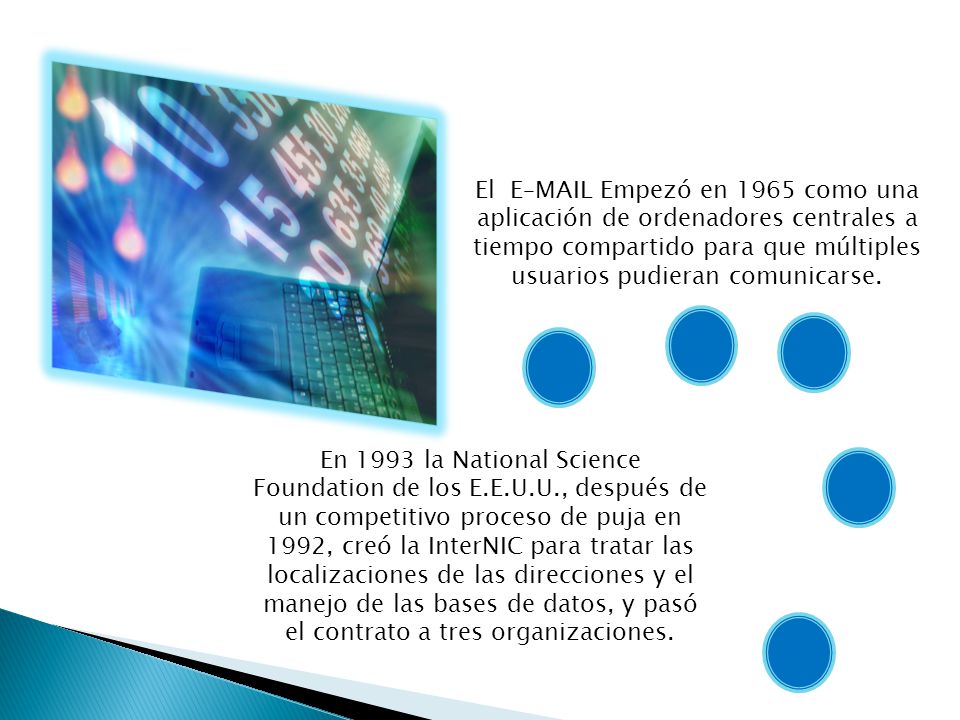 El E-MAIL Empezó en 1965 como una aplicación de ordenadores centrales a tiempo compartido para que múltiples usuarios pudieran comunicarse.

En 1993 la National Science Foundation de los E.E.U.U., después de un competitivo proceso de puja en 1992, creó la InterNIC para tratar las localizaciones de las direcciones y el manejo de las bases de datos, y pasó el contrato a tres organizaciones.